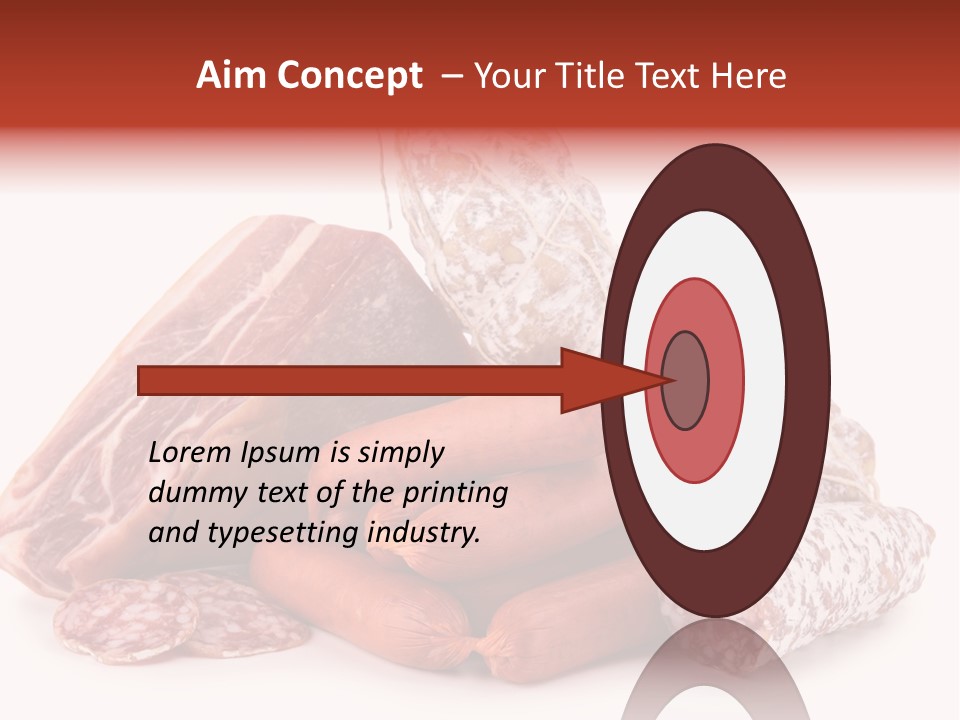 Aim Concept – Your Title Text Here

Lorem Ipsum is simply dummy text of the printing and typesetting industry.